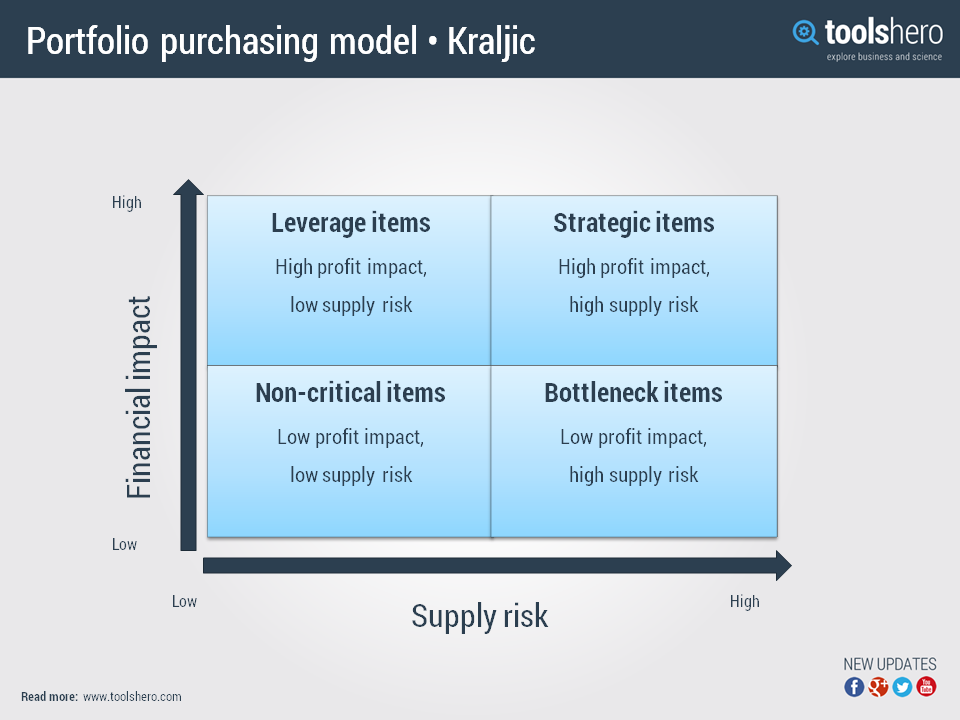 Portfolio purchasing model • Kraljic

toolshero
explore business and science

High

Financial impact

Low

Leverage items
High profit impact,
low supply risk

Strategic items
High profit impact,
high supply risk

Non-critical items
Low profit impact,
low supply risk

Bottleneck items
Low profit impact,
high supply risk

Low

Supply risk

High

NEW UPDATES

Read more: www.toolshero.com